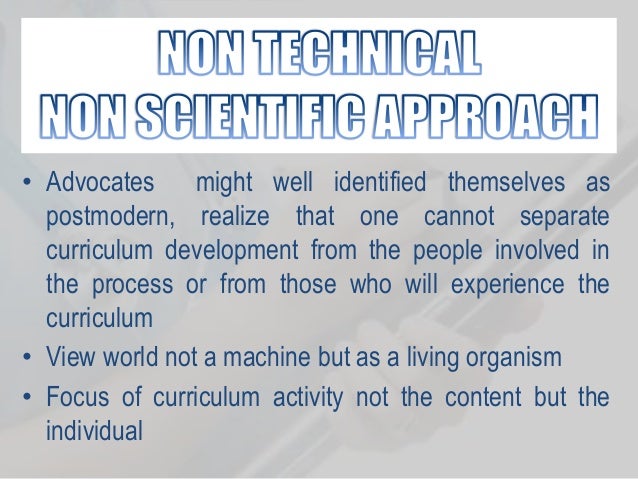 NON TECHNICAL
NON SCIENTIFIC APPROACH

• Advocates might well identified themselves as postmodern, realize that one cannot separate curriculum development from the people involved in the process or from those who will experience the curriculum
• View world not a machine but as a living organism
• Focus of curriculum activity not the content but the individual